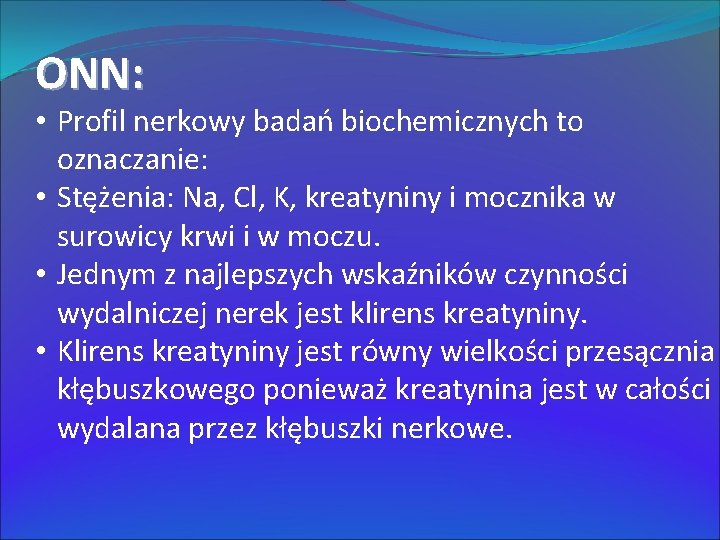 ONN:

• Profil nerkowy badań biochemicznych to oznaczanie:
• Stężenia: Na, Cl, K, kreatyniny i mocznika w surowicy krwi i w moczu.
• Jednym z najlepszych wskaźników czynności wydalniczej nerek jest klirens kreatyniny.
• Klirens kreatyniny jest równy wielkości przesącznia kłębuszkowego ponieważ kreatynina jest w całości wydalana przez kłębuszki nerkowe.